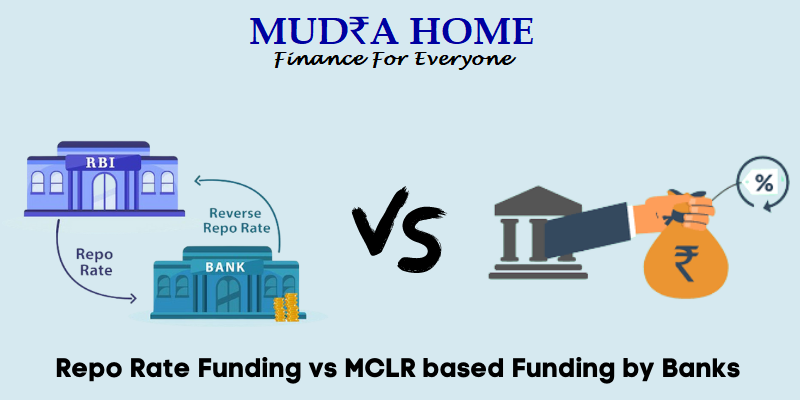 MUD₹A HOME
Finance For Everyone

RBI

Reverse Repo Rate

Repo Rate

BANK

VS

%

₹

Repo Rate Funding vs MCLR based Funding by Banks